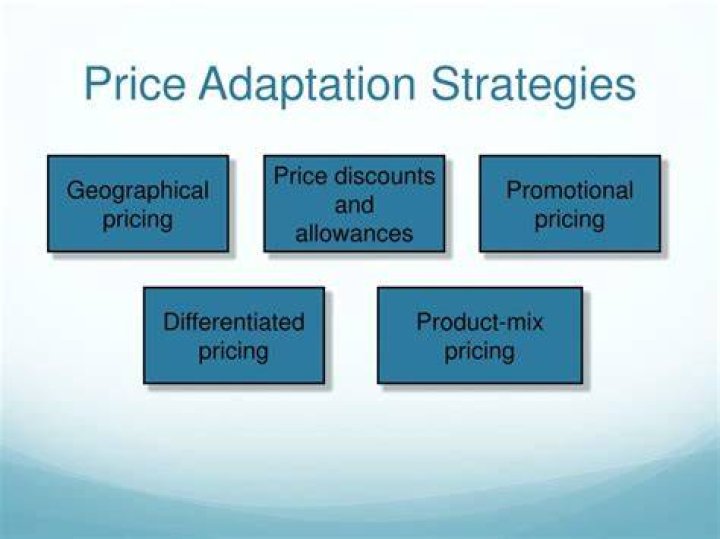 Price Adaptation Strategies

Geographical pricing

Price discounts and allowances

Promotional pricing

Differentiated pricing

Product-mix pricing